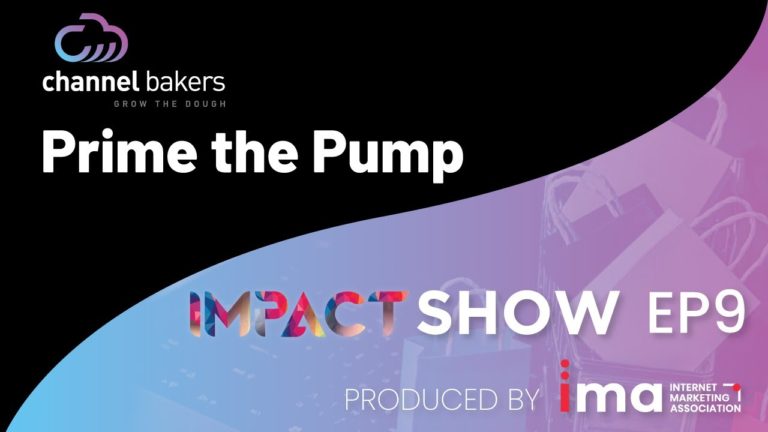 channel bakers
GROW THE DOUGH

Prime the Pump

IMPACT SHOW EP9

PRODUCED BY ima INTERNET MARKETING ASSOCIATION